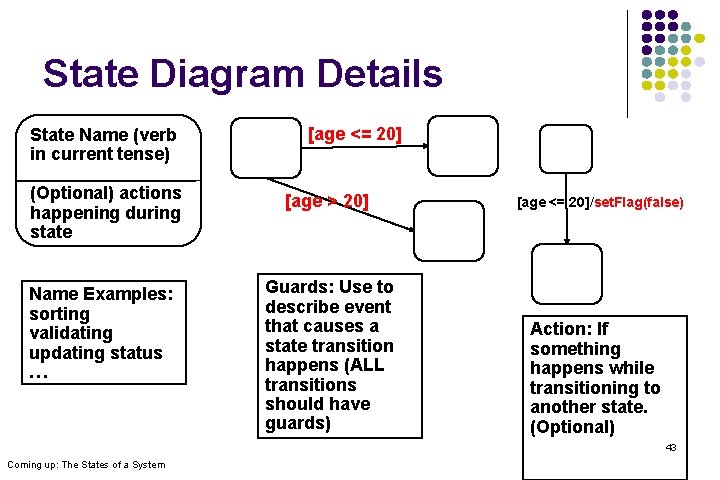 State Diagram Details

State Name (verb in current tense)

(Optional) actions happening during state

[age <= 20]

[age > 20]

[age <= 20]/setFlag(false)

Name Examples:
sorting
validating
updating status
…

Guards: Use to describe event that causes a state transition happens (ALL transitions should have guards)

Action: If something happens while transitioning to another state. (Optional)

43

Coming up: The States of a System